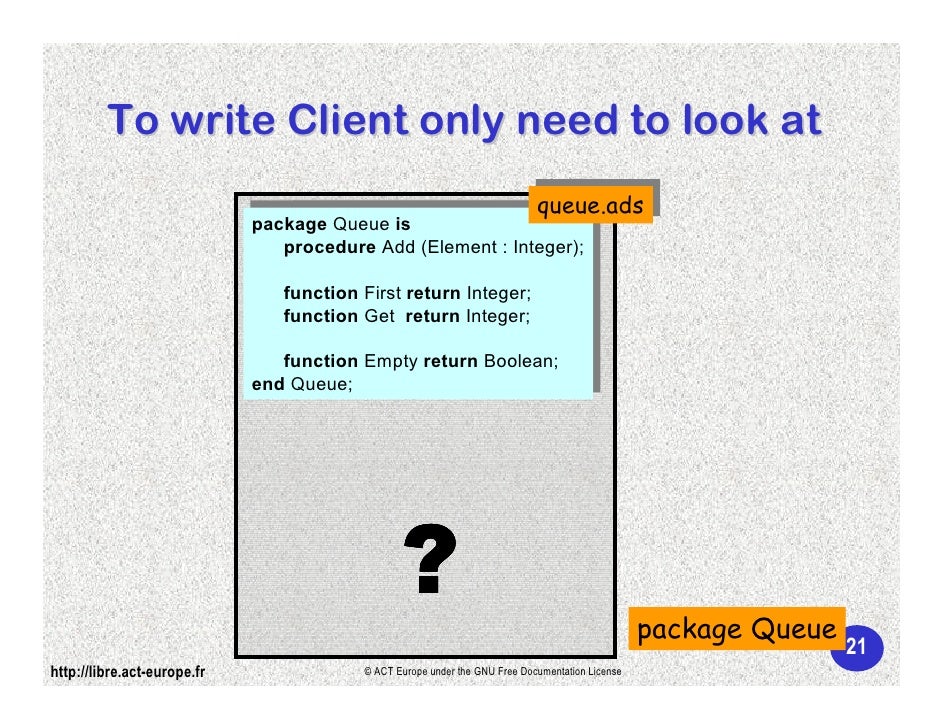 To write Client only need to look at

queue.ads

package Queue is
procedure Add (Element : Integer);

function First return Integer;
function Get return Integer;

function Empty return Boolean;
end Queue;

?

package Queue

21

http://libre.act-europe.fr

© ACT Europe under the GNU Free Documentation License